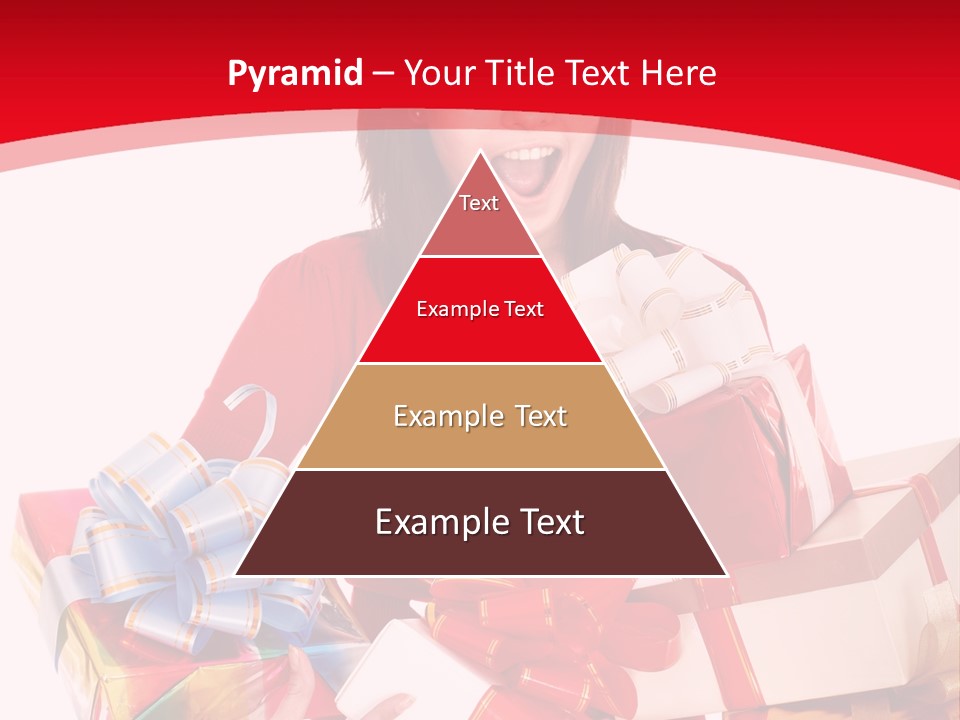 Pyramid – Your Title Text Here

Text

Example Text

Example Text

Example Text